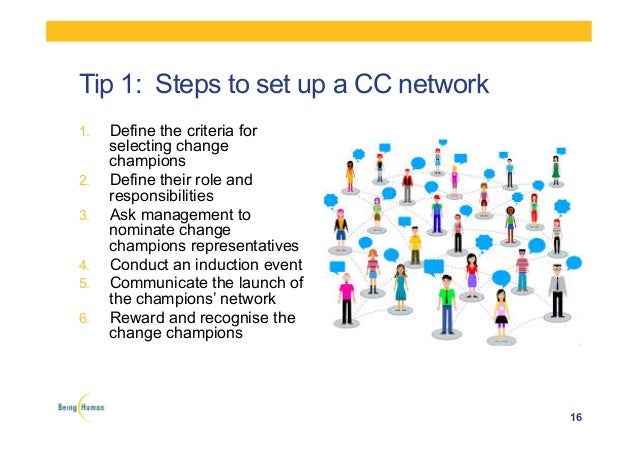 Tip 1: Steps to set up a CC network

1. Define the criteria for selecting change champions
2. Define their role and responsibilities
3. Ask management to nominate change champions representatives
4. Conduct an induction event
5. Communicate the launch of the champions' network
6. Reward and recognise the change champions

Being Human

16